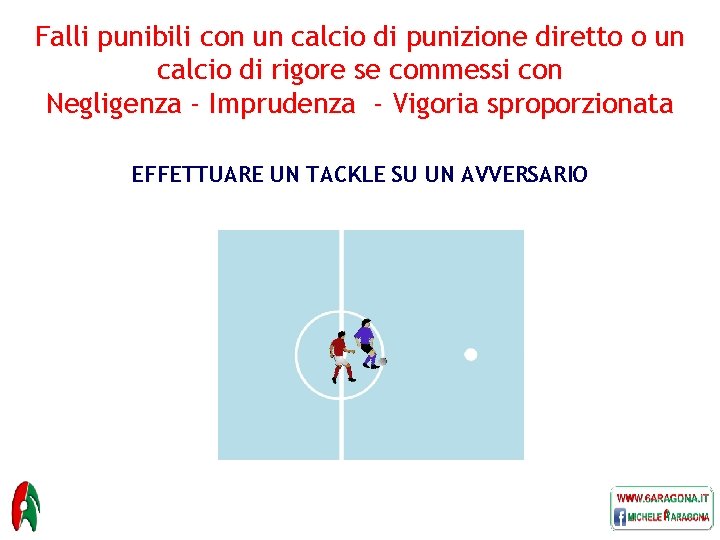 Falli punibili con un calcio di punizione diretto o un calcio di rigore se commessi con
Negligenza - Imprudenza - Vigoria sproporzionata

EFFETTUARE UN TACKLE SU UN AVVERSARIO

WWW.6ARAGONA.IT
MICHELE ARAGONA